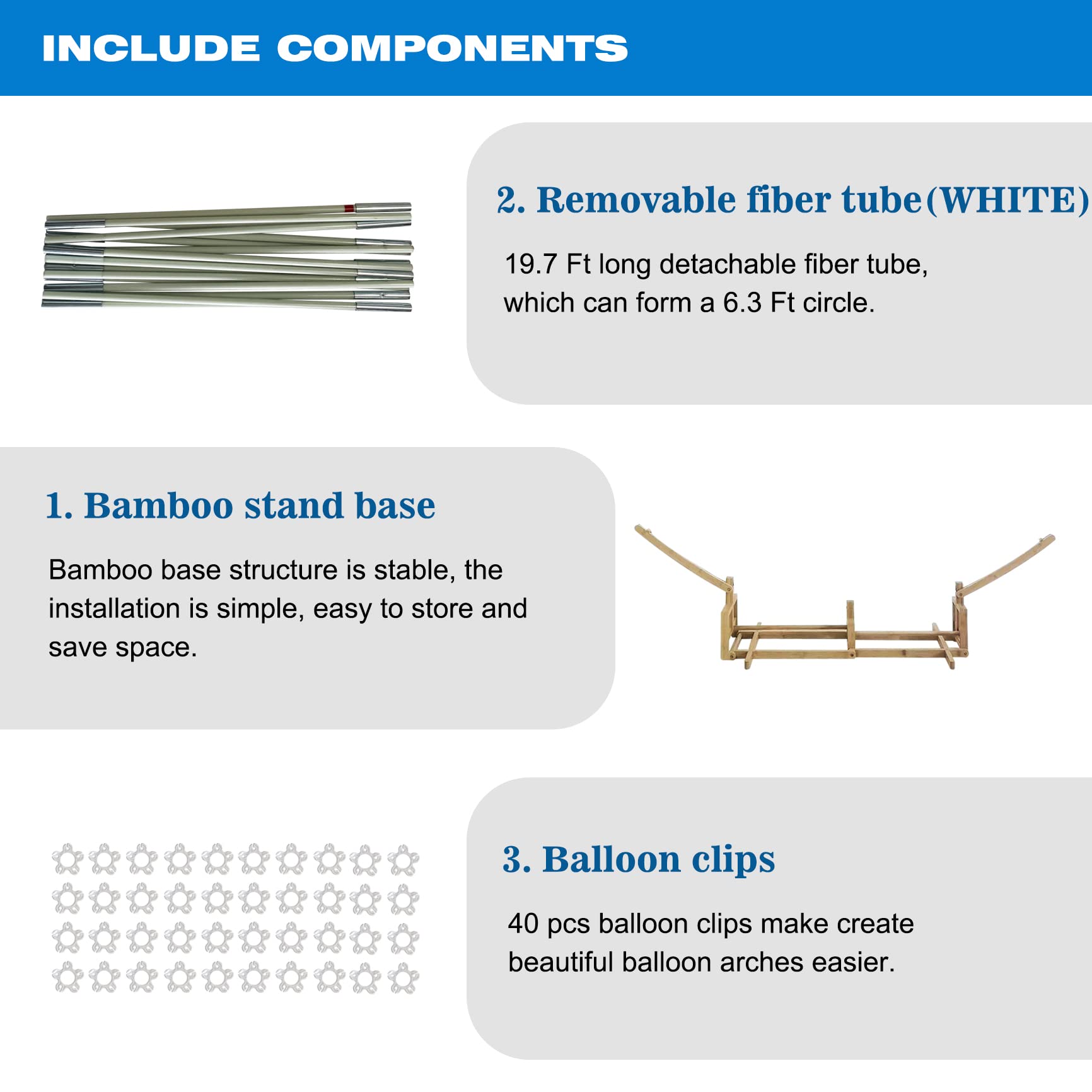 INCLUDE COMPONENTS

2. Removable fiber tube(WHITE)

19.7 Ft long detachable fiber tube, which can form a 6.3 Ft circle.

1. Bamboo stand base

Bamboo base structure is stable, the installation is simple, easy to store and save space.

3. Balloon clips

40 pcs balloon clips make create beautiful balloon arches easier.